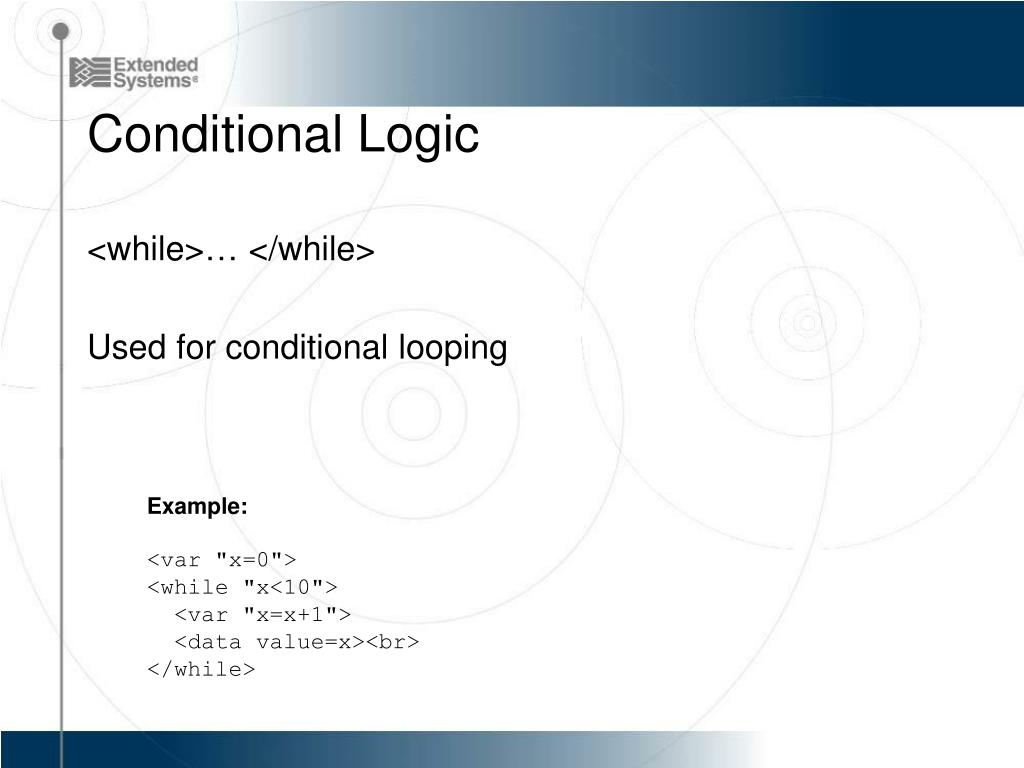 Extended Systems®

Conditional Logic

<while>… </while>

Used for conditional looping

Example:

<var "x=0">
<while "x<10">
  <var "x=x+1">
  <data value=x><br>
</while>